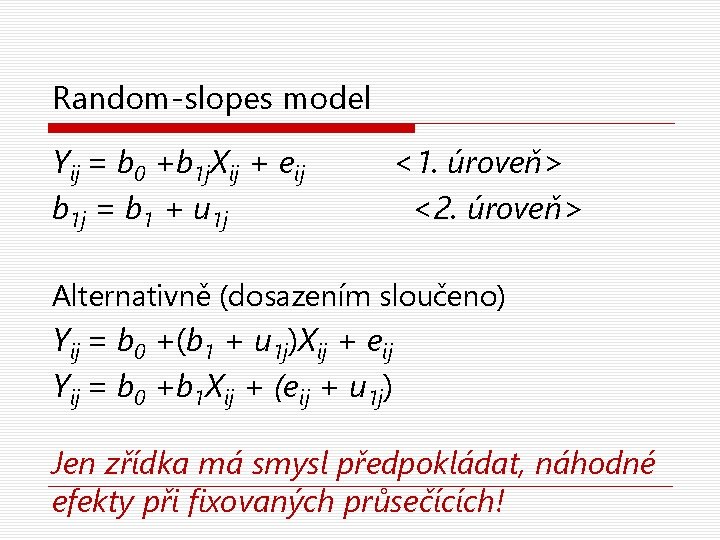 Random-slopes model

$Y_{ij} = b_0 + b_{1j}X_{ij} + e_{ij}$ <1. úroveň>
$b_{1j} = b_1 + u_{1j}$ <2. úroveň>

Alternativně (dosazením sloučeno)
$Y_{ij} = b_0 + (b_1 + u_{1j})X_{ij} + e_{ij}$
$Y_{ij} = b_0 + b_1X_{ij} + (e_{ij} + u_{1j})$

Jen zřídka má smysl předpokládat, náhodné efekty při fixovaných průsečících!